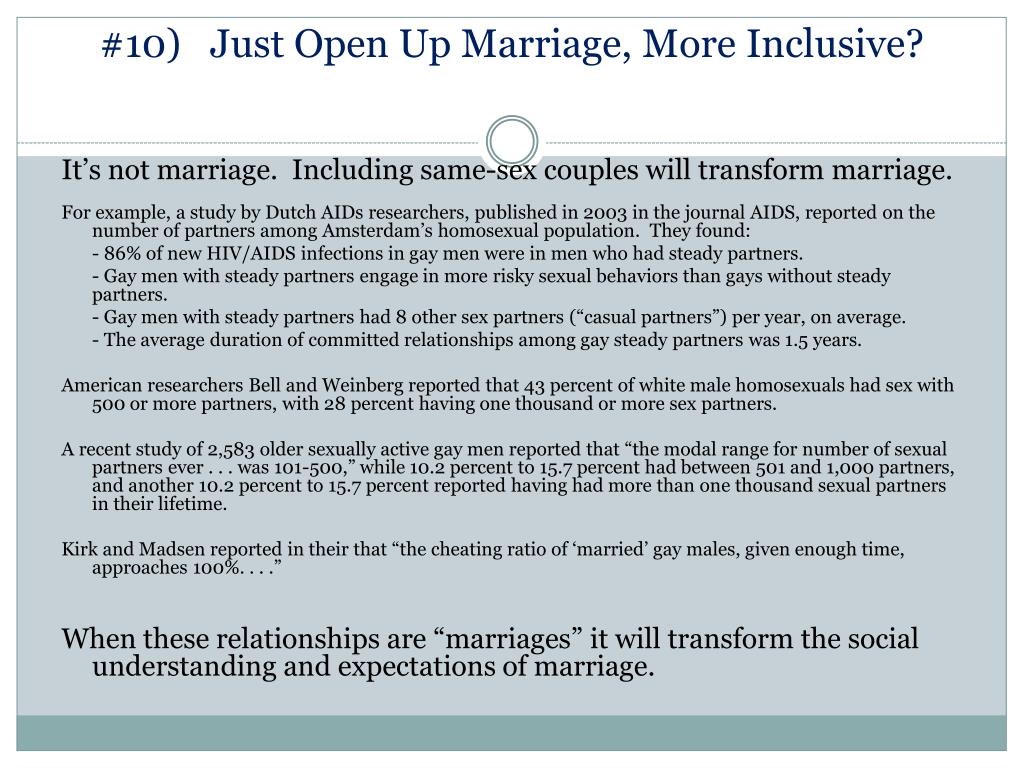 #10) Just Open Up Marriage, More Inclusive?

It’s not marriage. Including same-sex couples will transform marriage.

For example, a study by Dutch AIDs researchers, published in 2003 in the journal AIDS, reported on the number of partners among Amsterdam’s homosexual population. They found:

- 86% of new HIV/AIDS infections in gay men were in men who had steady partners.

- Gay men with steady partners engage in more risky sexual behaviors than gays without steady partners.

- Gay men with steady partners had 8 other sex partners (“casual partners”) per year, on average.

- The average duration of committed relationships among gay steady partners was 1.5 years.

American researchers Bell and Weinberg reported that 43 percent of white male homosexuals had sex with 500 or more partners, with 28 percent having one thousand or more sex partners.

A recent study of 2,583 older sexually active gay men reported that “the modal range for number of sexual partners ever . . . was 101-500,” while 10.2 percent to 15.7 percent had between 501 and 1,000 partners, and another 10.2 percent to 15.7 percent reported having had more than one thousand sexual partners in their lifetime.

Kirk and Madsen reported in their that “the cheating ratio of ‘married’ gay males, given enough time, approaches 100%. . . .”

When these relationships are “marriages” it will transform the social understanding and expectations of marriage.